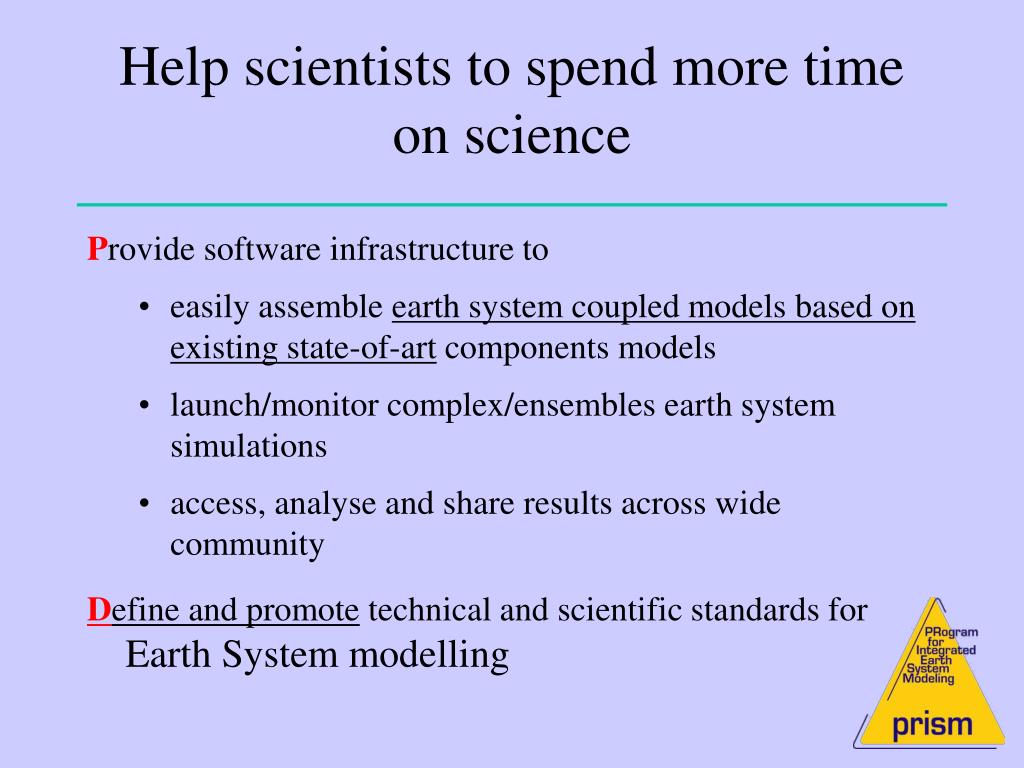 Help scientists to spend more time on science

Provide software infrastructure to

• easily assemble earth system coupled models based on existing state-of-art components models

• launch/monitor complex/ensembles earth system simulations

• access, analyse and share results across wide community

Define and promote technical and scientific standards for Earth System modelling

PRogram for Integrated Earth System Modeling

prism